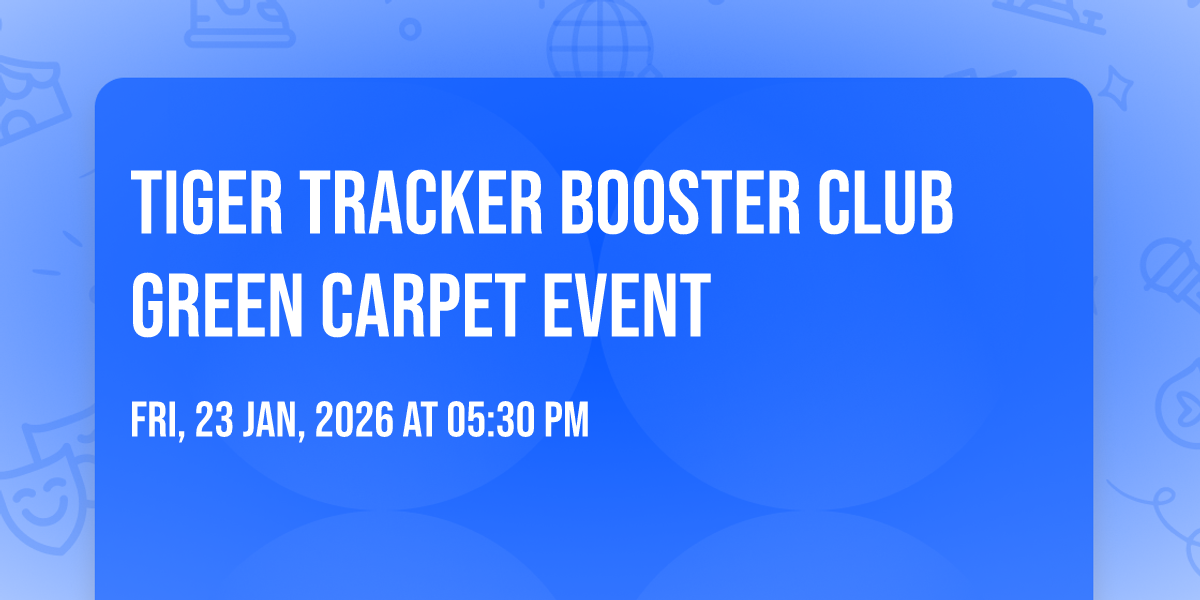 TIGER TRACKER BOOSTER CLUB GREEN CARPET EVENT

FRI, 23 JAN, 2026 AT 05:30 PM